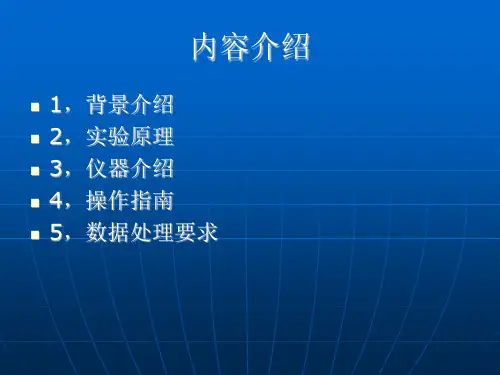 内容介绍

1，背景介绍

2，实验原理

3，仪器介绍

4，操作指南

5，数据处理要求